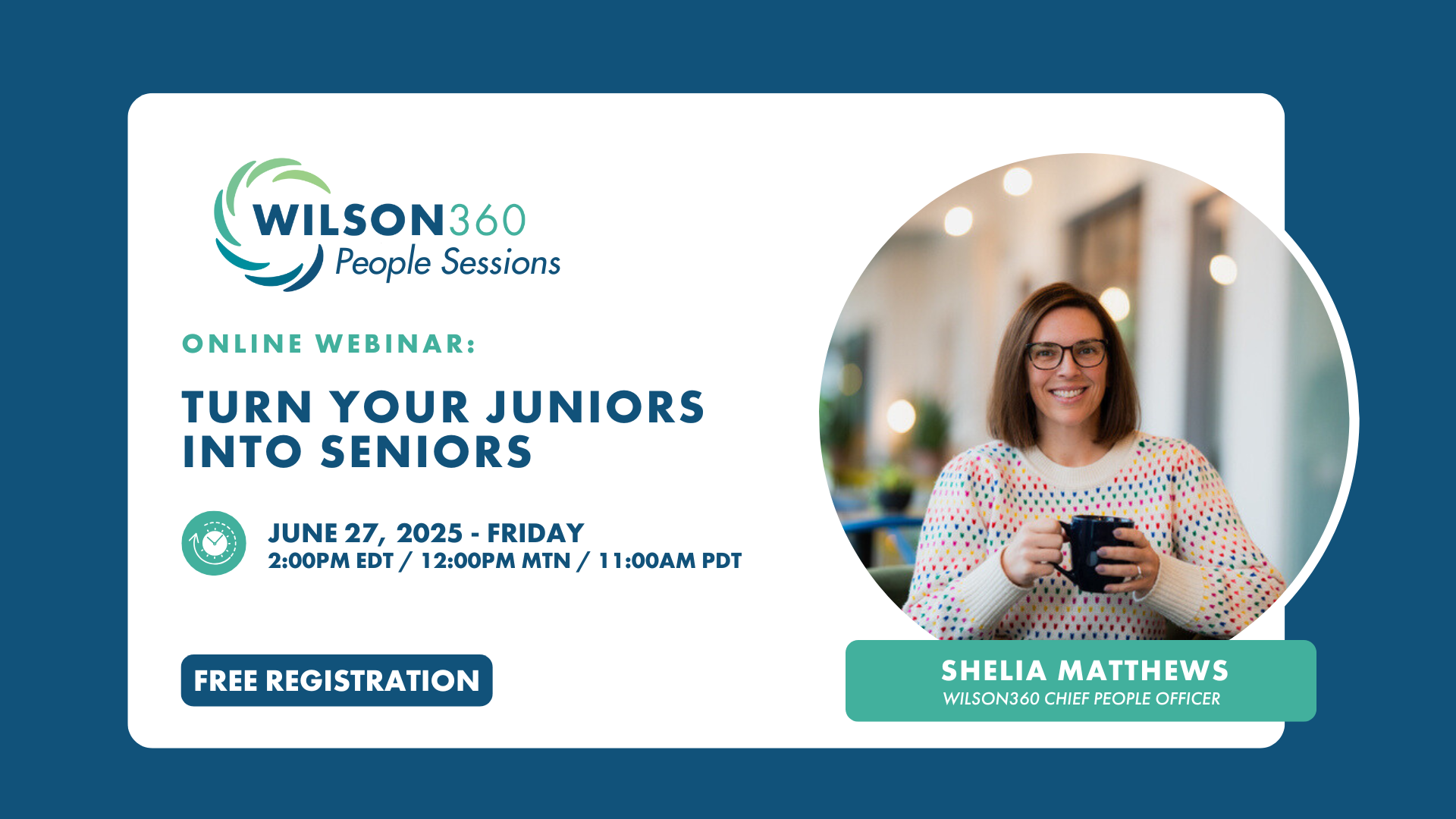 WILSON360
People Sessions

ONLINE WEBINAR:

TURN YOUR JUNIORS INTO SENIORS

JUNE 27, 2025 - FRIDAY
2:00PM EDT / 12:00PM MTN / 11:00AM PDT

FREE REGISTRATION

SHELIA MATTHEWS
WILSON360 CHIEF PEOPLE OFFICER